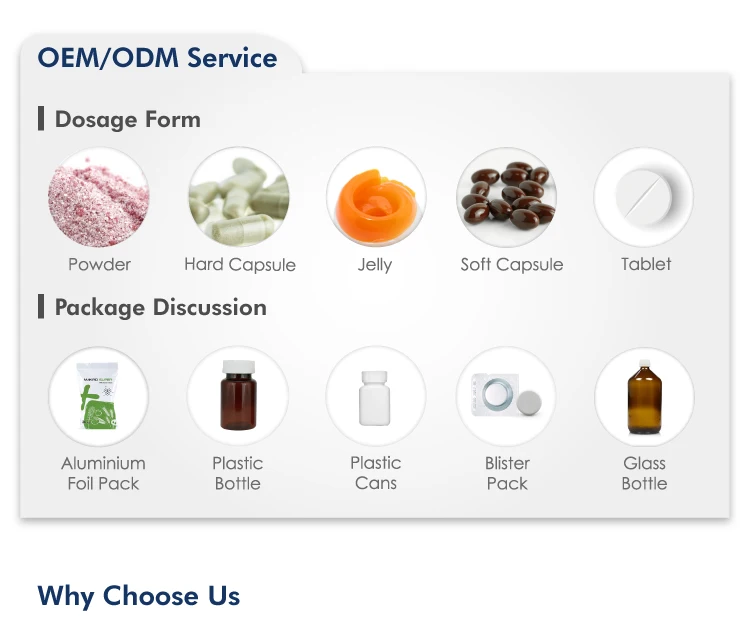 OEM/ODM Service

Dosage Form

Powder

Hard Capsule

Jelly

Soft Capsule

Tablet

Package Discussion

Aluminium Foil Pack

Plastic Bottle

Plastic Cans

Blister Pack

Glass Bottle

Why Choose Us